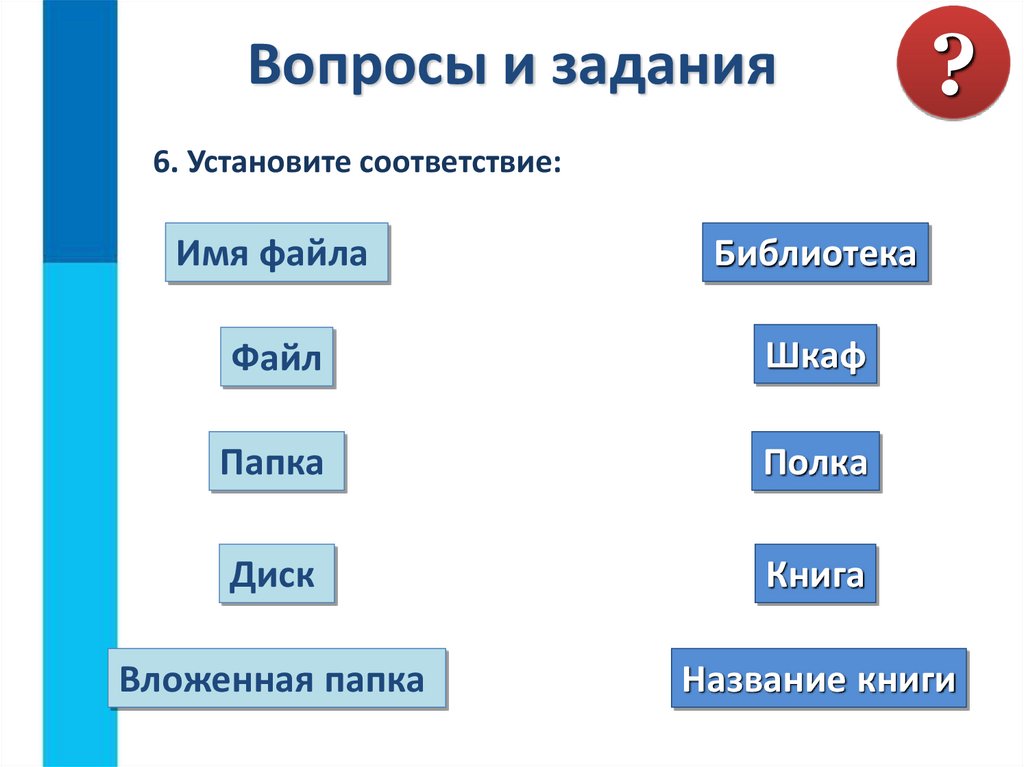 Вопросы и задания

?

6. Установите соответствие:

Имя файла

Файл

Папка

Диск

Вложенная папка

Библиотека

Шкаф

Полка

Книга

Название книги